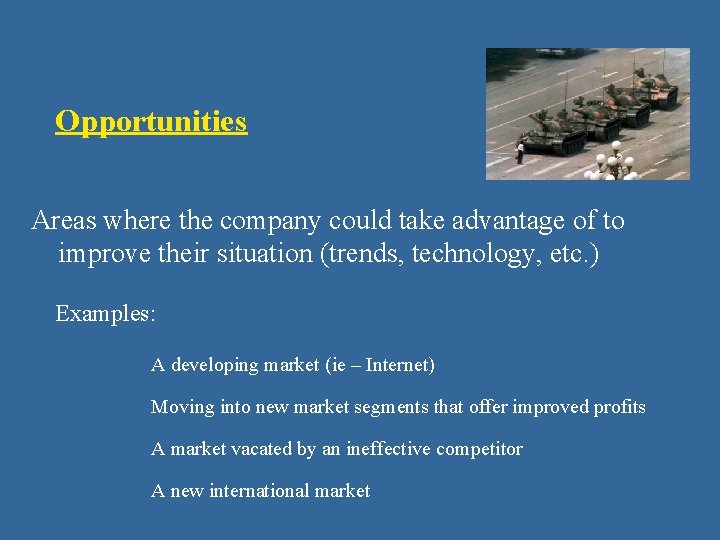 Opportunities

Areas where the company could take advantage of to improve their situation (trends, technology, etc.)

Examples:

A developing market (ie – Internet)

Moving into new market segments that offer improved profits

A market vacated by an ineffective competitor

A new international market